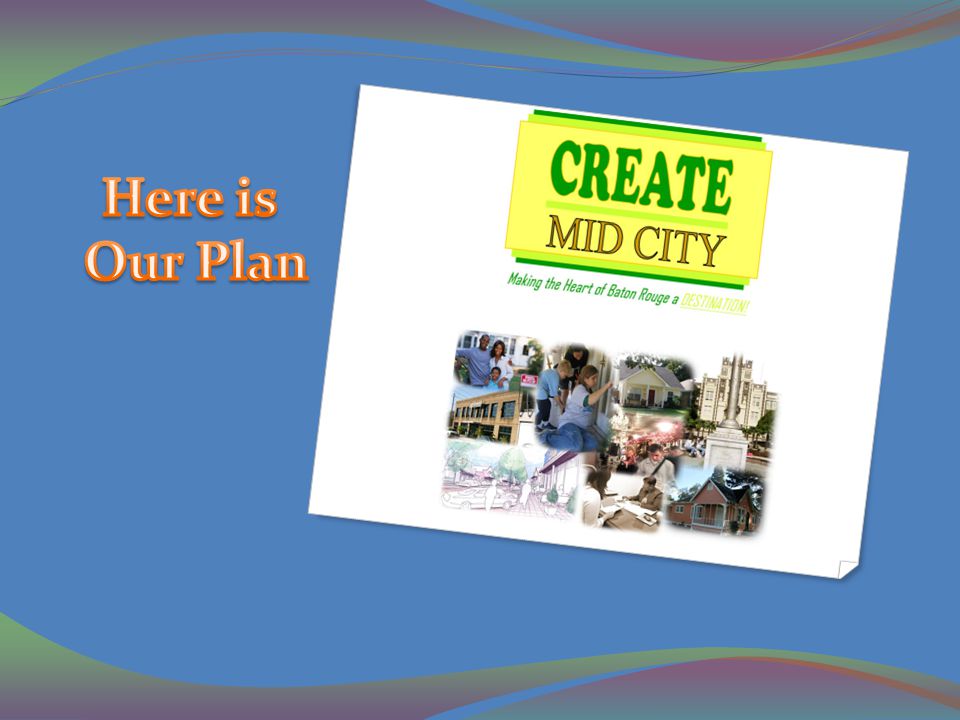 Here is Our Plan

CREATE
MID CITY
Making the Heart of Baton Rouge a DESTINATION!